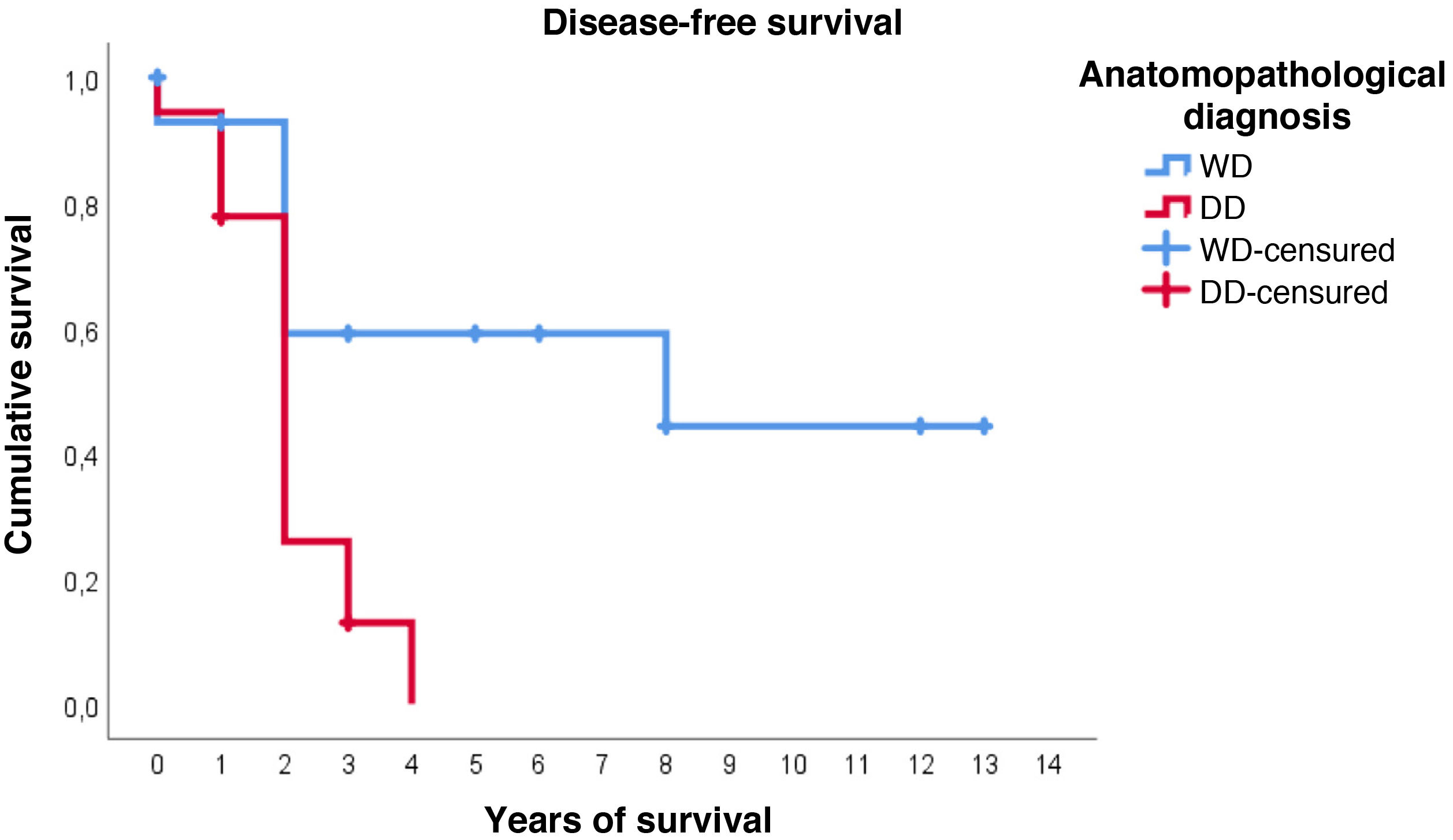 Disease-free survival

Cumulative survival

1,0
0,8
0,6
0,4
0,2
0,0

0 1 2 3 4 5 6 7 8 9 10 11 12 13 14

Years of survival

Anatomopathological diagnosis

WD
DD
WD-censured
DD-censured